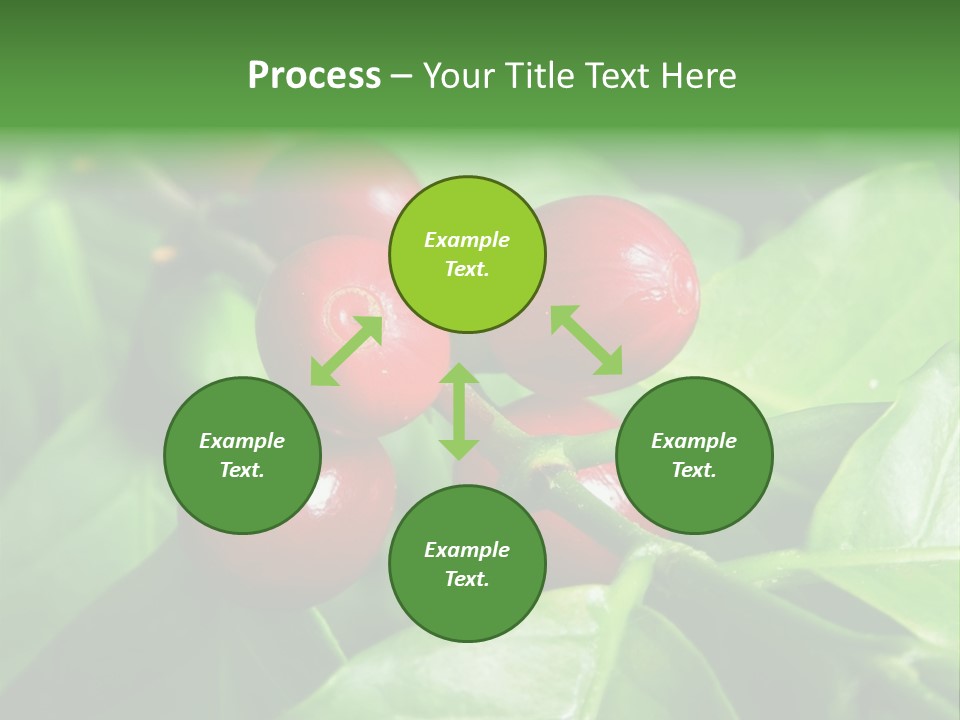 Process – Your Title Text Here

Example Text.

Example Text.

Example Text.

Example Text.